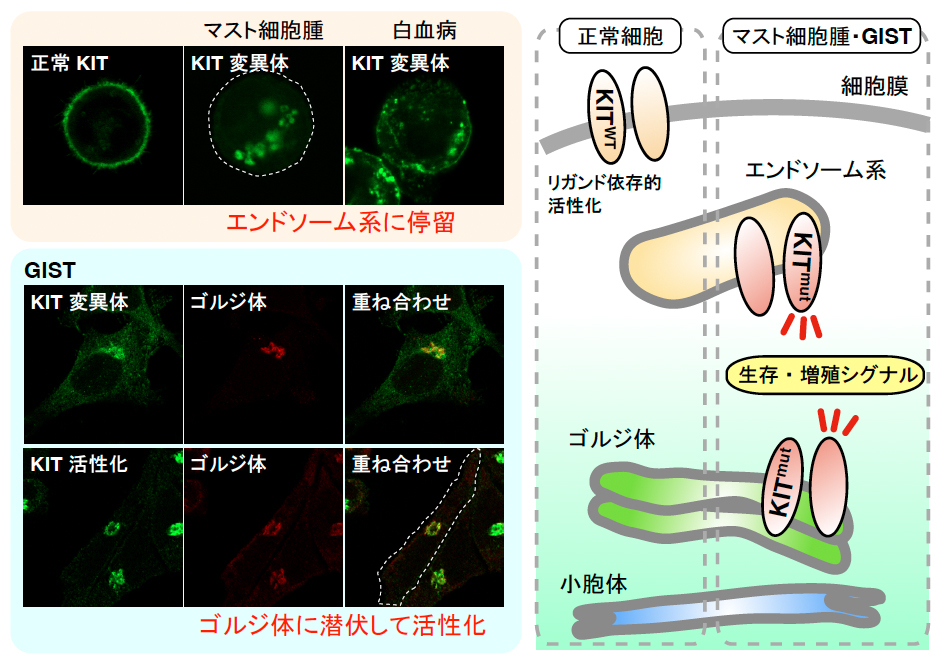 マスト細胞腫

白血病

正常 KIT

KIT 変異体

KIT 変異体

エンドソーム系に停留

GIST

KIT 変異体

ゴルジ体

重ね合わせ

KIT 活性化

ゴルジ体

重ね合わせ

ゴルジ体に潜伏して活性化

正常細胞

マスト細胞腫・GIST

$KIT^{WT}$

細胞膜

リガンド依存的活性化

エンドソーム系

$KIT^{mut}$

生存・増殖シグナル

ゴルジ体

$KIT^{mut}$

小胞体